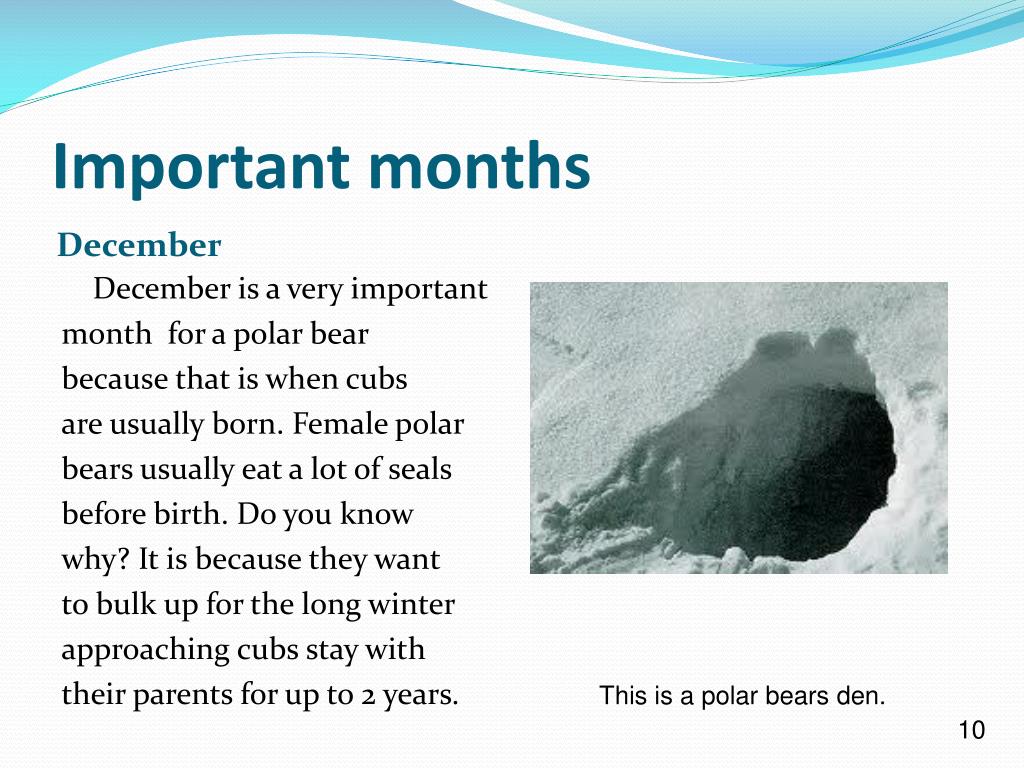 Important months

December

December is a very important month for a polar bear because that is when cubs are usually born. Female polar bears usually eat a lot of seals before birth. Do you know why? It is because they want to bulk up for the long winter approaching cubs stay with their parents for up to 2 years.

This is a polar bears den.

10